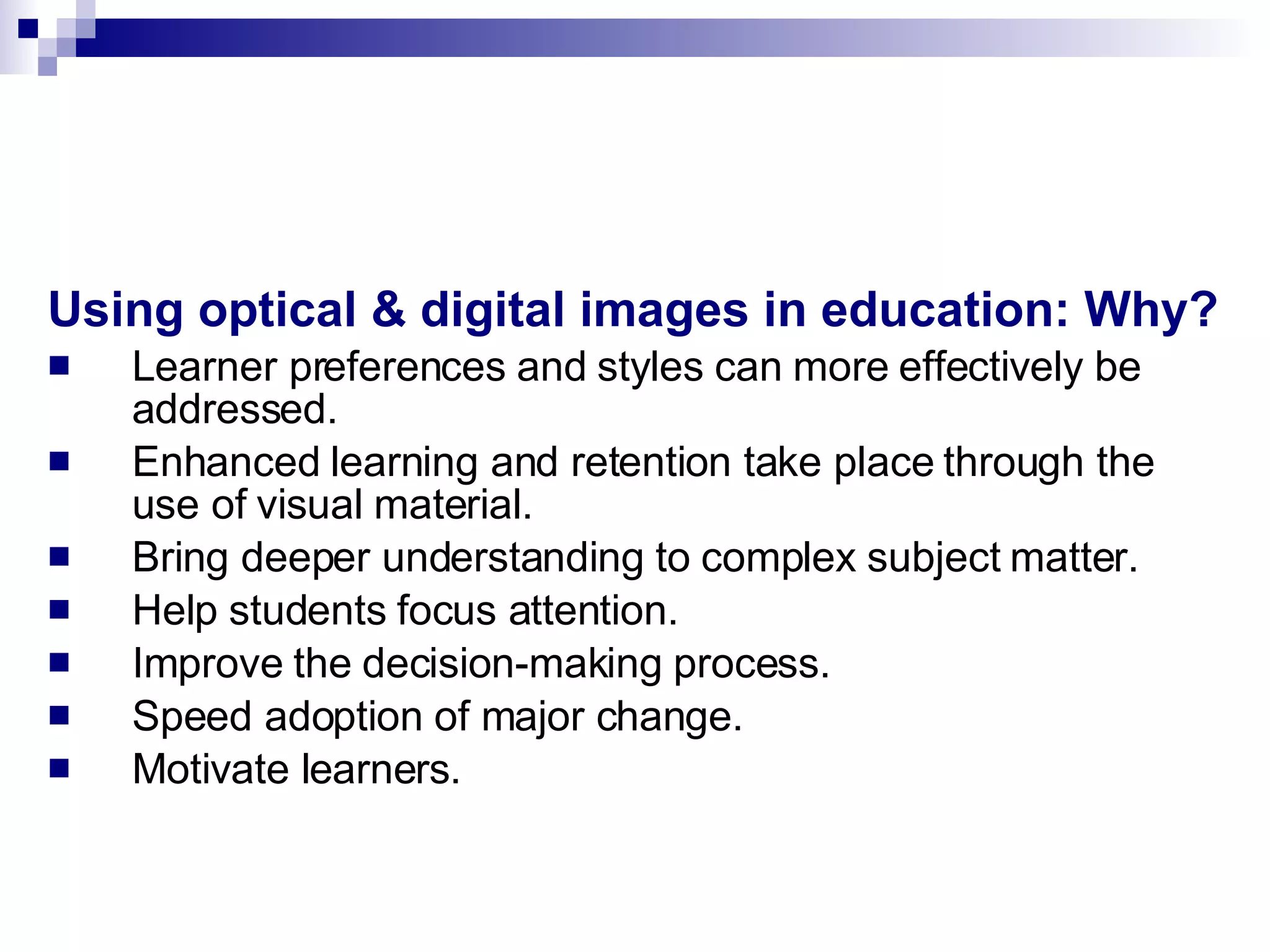 Using optical & digital images in education: Why?

- Learner preferences and styles can more effectively be addressed.
- Enhanced learning and retention take place through the use of visual material.
- Bring deeper understanding to complex subject matter.
- Help students focus attention.
- Improve the decision-making process.
- Speed adoption of major change.
- Motivate learners.